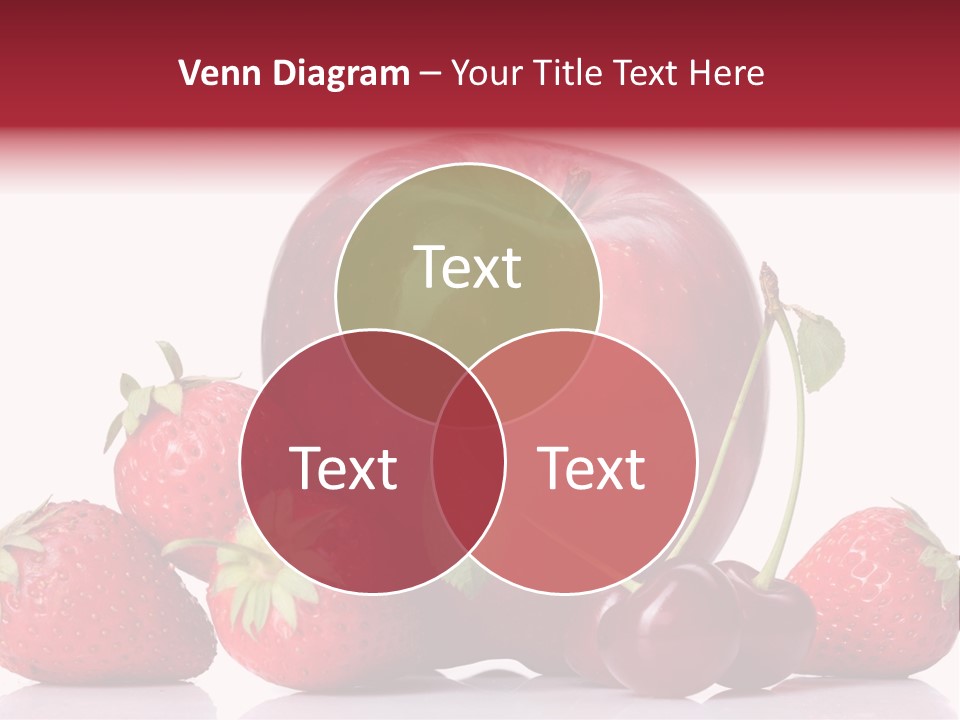 Venn Diagram – Your Title Text Here

Text

Text

Text